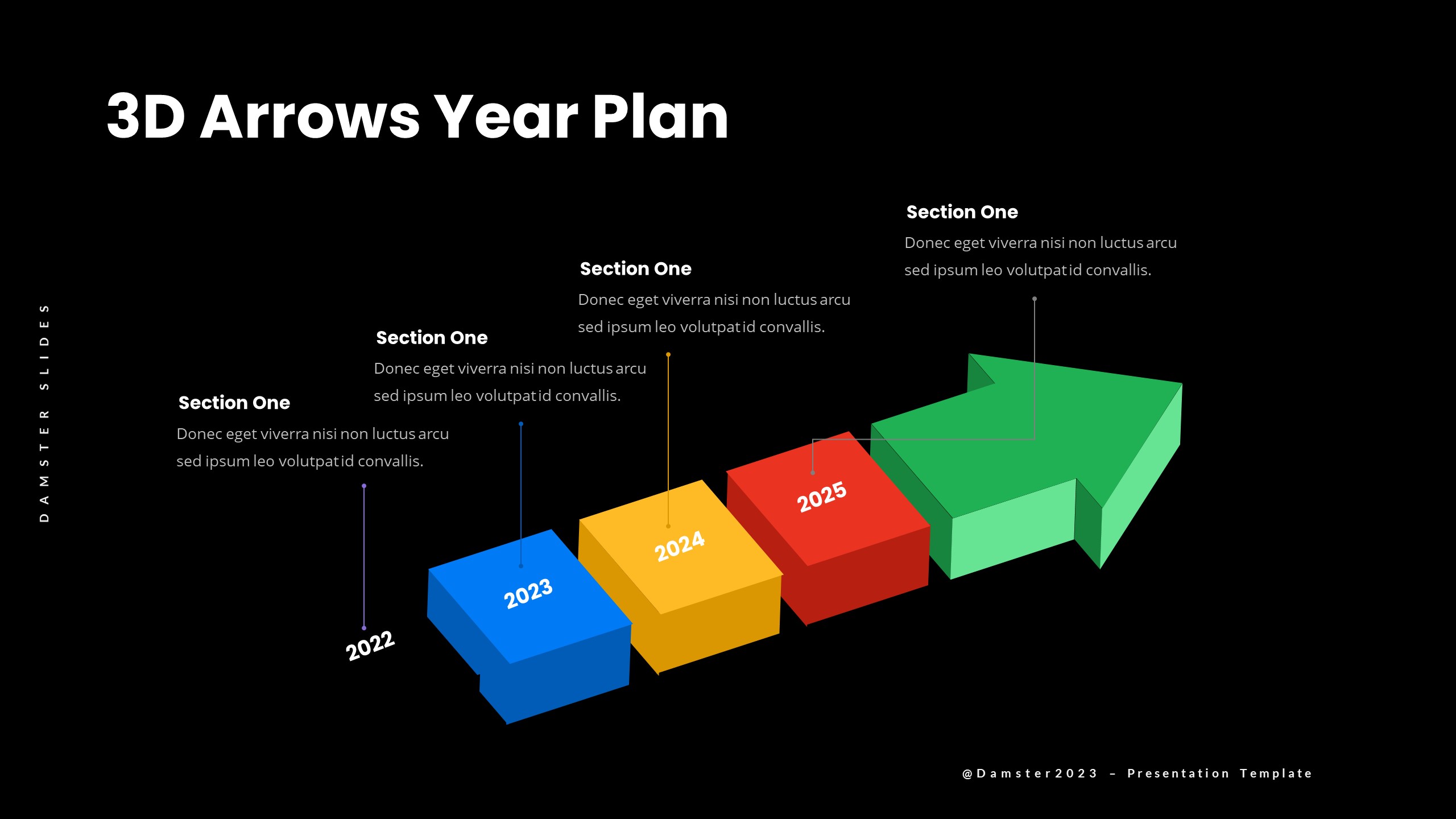 3D Arrows Year Plan

DAMSTER SLIDES

Section One
Donec eget viverra nisi non luctus arcu sed ipsum leo volutpat id convallis.

Section One
Donec eget viverra nisi non luctus arcu sed ipsum leo volutpat id convallis.

Section One
Donec eget viverra nisi non luctus arcu sed ipsum leo volutpat id convallis.

Section One
Donec eget viverra nisi non luctus arcu sed ipsum leo volutpat id convallis.

2022

2023

2024

2025

@Damster2023 – Presentation Template